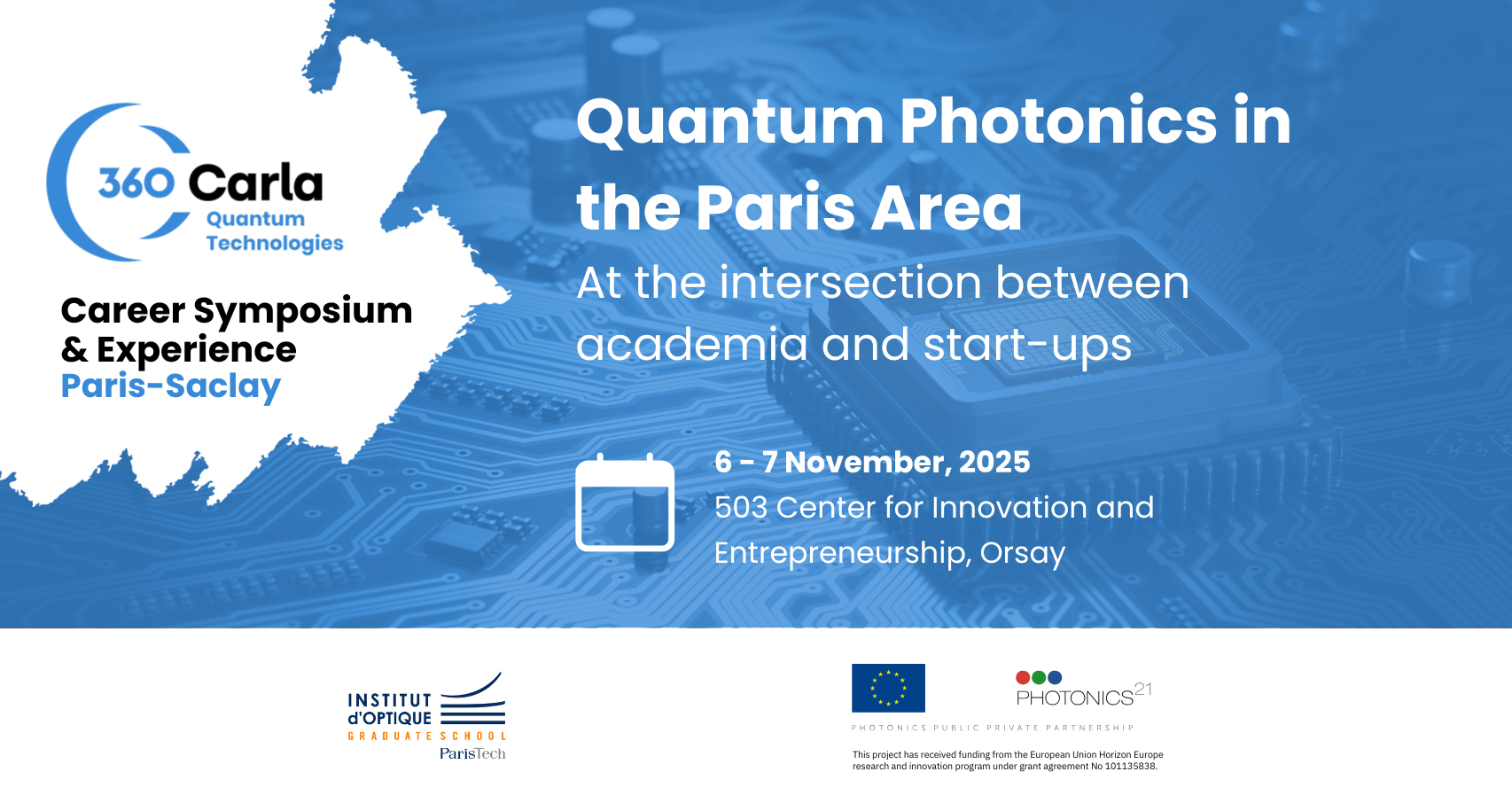 360 Carla
Quantum Technologies

Career Symposium & Experience
Paris-Saclay

Quantum Photonics in the Paris Area

At the intersection between academia and start-ups

6 - 7 November, 2025
503 Center for Innovation and Entrepreneurship, Orsay

INSTITUT d'OPTIQUE
GRADUATE SCHOOL
ParisTech

PHOTONICS$^{21}$
PHOTONICS PUBLIC PRIVATE PARTNERSHIP

This project has received funding from the European Union Horizon Europe research and innovation program under grant agreement No 101135838.